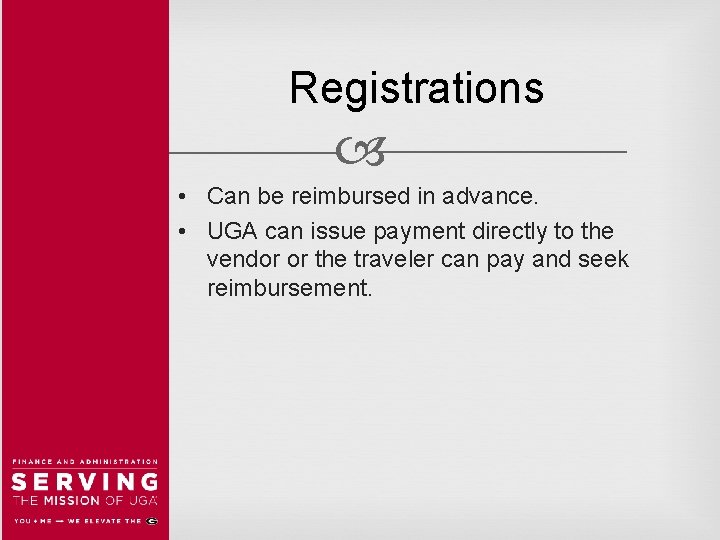 Registrations

• Can be reimbursed in advance.
• UGA can issue payment directly to the vendor or the traveler can pay and seek reimbursement.

FINANCE AND ADMINISTRATION
SERVING
THE MISSION OF UGA
YOU + ME — WE ELEVATE THE G